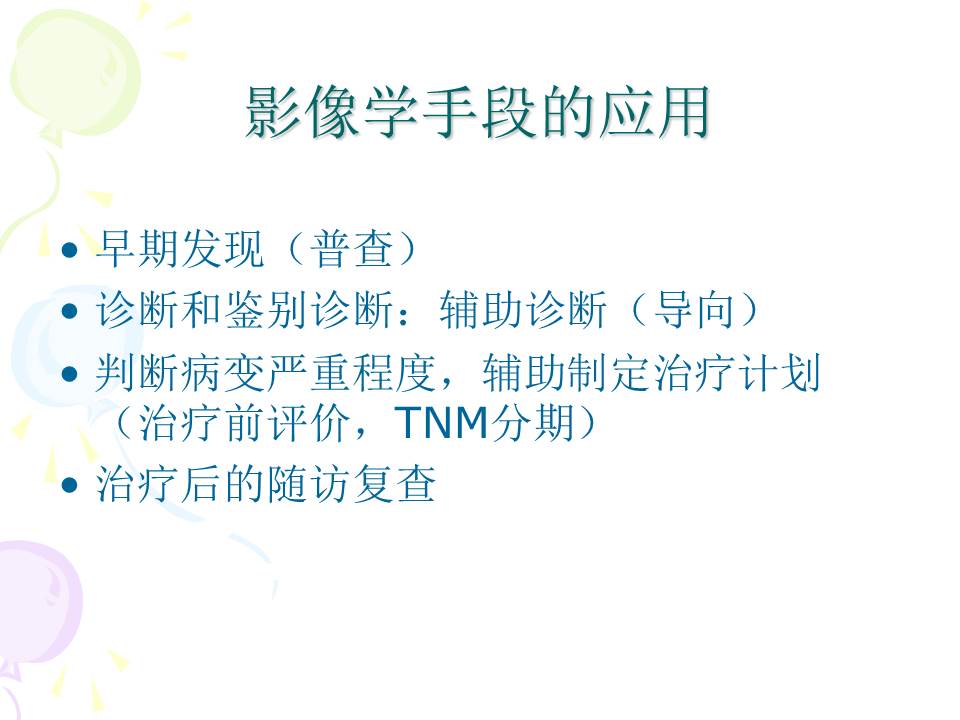 影像学手段的应用

• 早期发现（普查）
• 诊断和鉴别诊断：辅助诊断（导向）
• 判断病变严重程度，辅助制定治疗计划（治疗前评价，TNM分期）
• 治疗后的随访复查